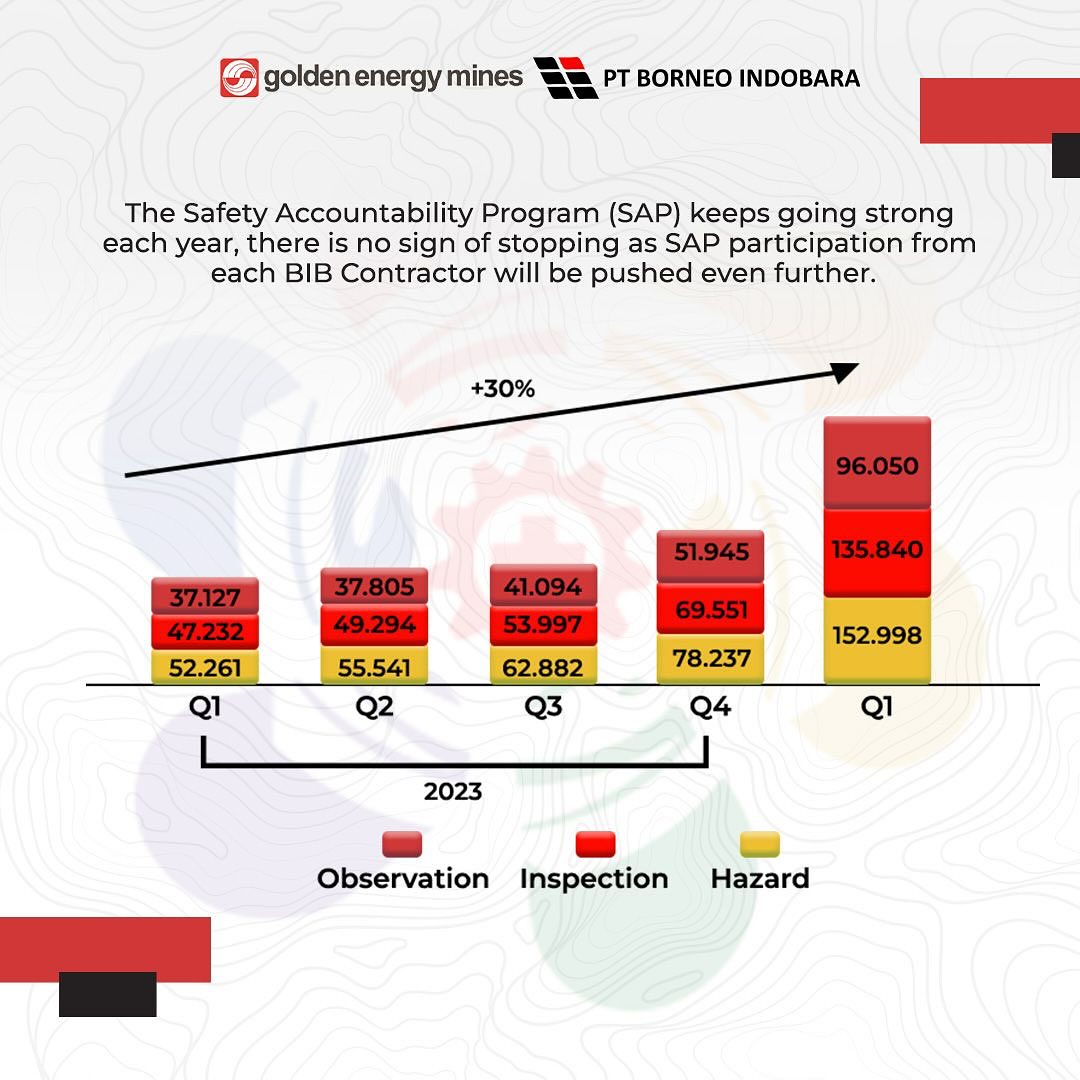 golden energy mines PT BORNEO INDOBARA

The Safety Accountability Program (SAP) keeps going strong each year, there is no sign of stopping as SAP participation from each BIB Contractor will be pushed even further.

+30%

37.127
47.232
52.261
Q1

37.805
49.294
55.541
Q2

41.094
53.997
62.882
Q3

51.945
69.551
78.237
Q4

96.050
135.840
152.998
Q1

2023

Observation Inspection Hazard